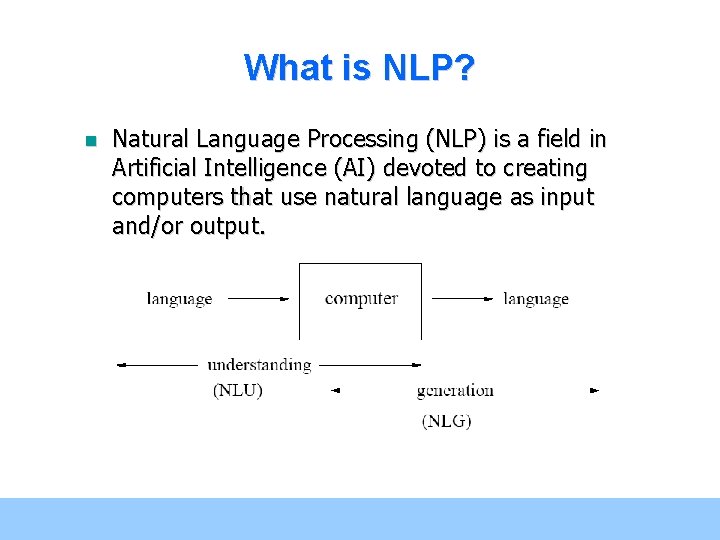 What is NLP?

Natural Language Processing (NLP) is a field in Artificial Intelligence (AI) devoted to creating computers that use natural language as input and/or output.

language

computer

language

understanding

(NLU)

generation

(NLG)